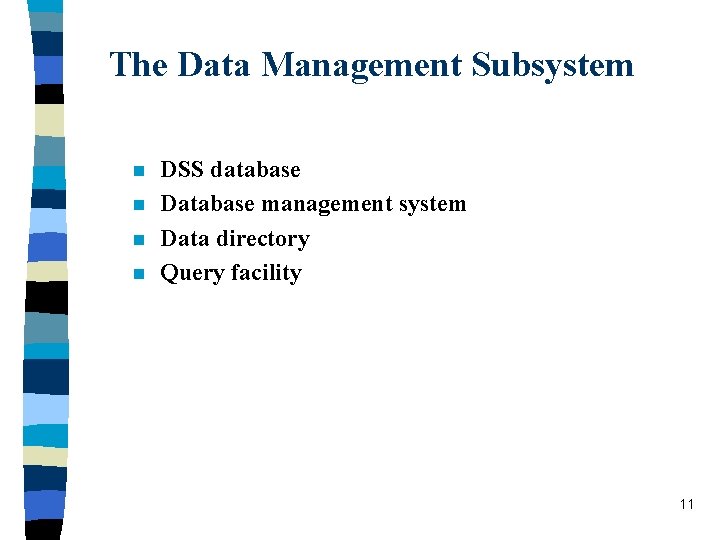 The Data Management Subsystem

- DSS database
- Database management system
- Data directory
- Query facility

11